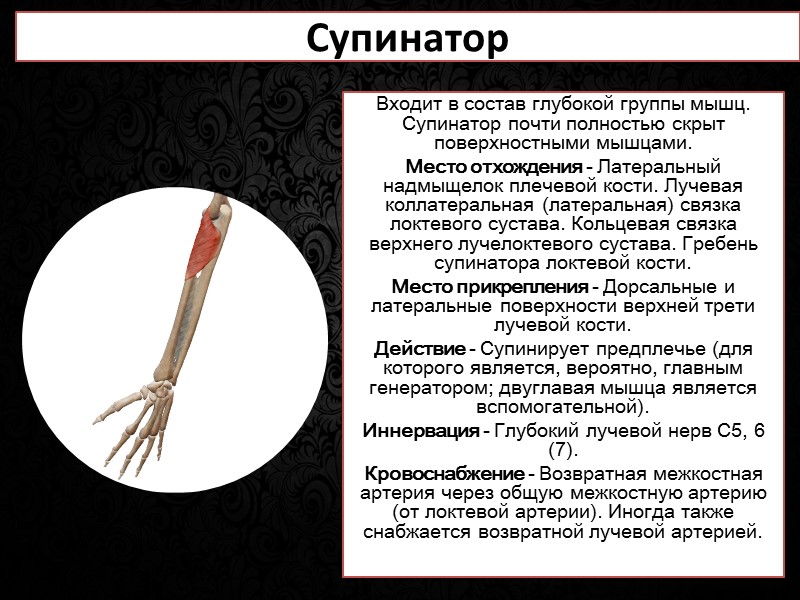 Супинатор

Входит в состав глубокой группы мышц. Супинатор почти полностью скрыт поверхностными мышцами.

Место отхождения - Латеральный надмыщелок плечевой кости. Лучевая коллатеральная (латеральная) связка локтевого сустава. Кольцевая связка верхнего лучелоктевого сустава. Гребень супинатора локтевой кости.

Место прикрепления - Дорсальные и латеральные поверхности верхней трети лучевой кости.

Действие - Супинирует предплечье (для которого является, вероятно, главным генератором; двуглавая мышца является вспомогательной).

Иннервация - Глубокий лучевой нерв C5, 6 (7).

Кровоснабжение - Возвратная межкостная артерия через общую межкостную артерию (от локтевой артерии). Иногда также снабжается возвратной лучевой артерией.